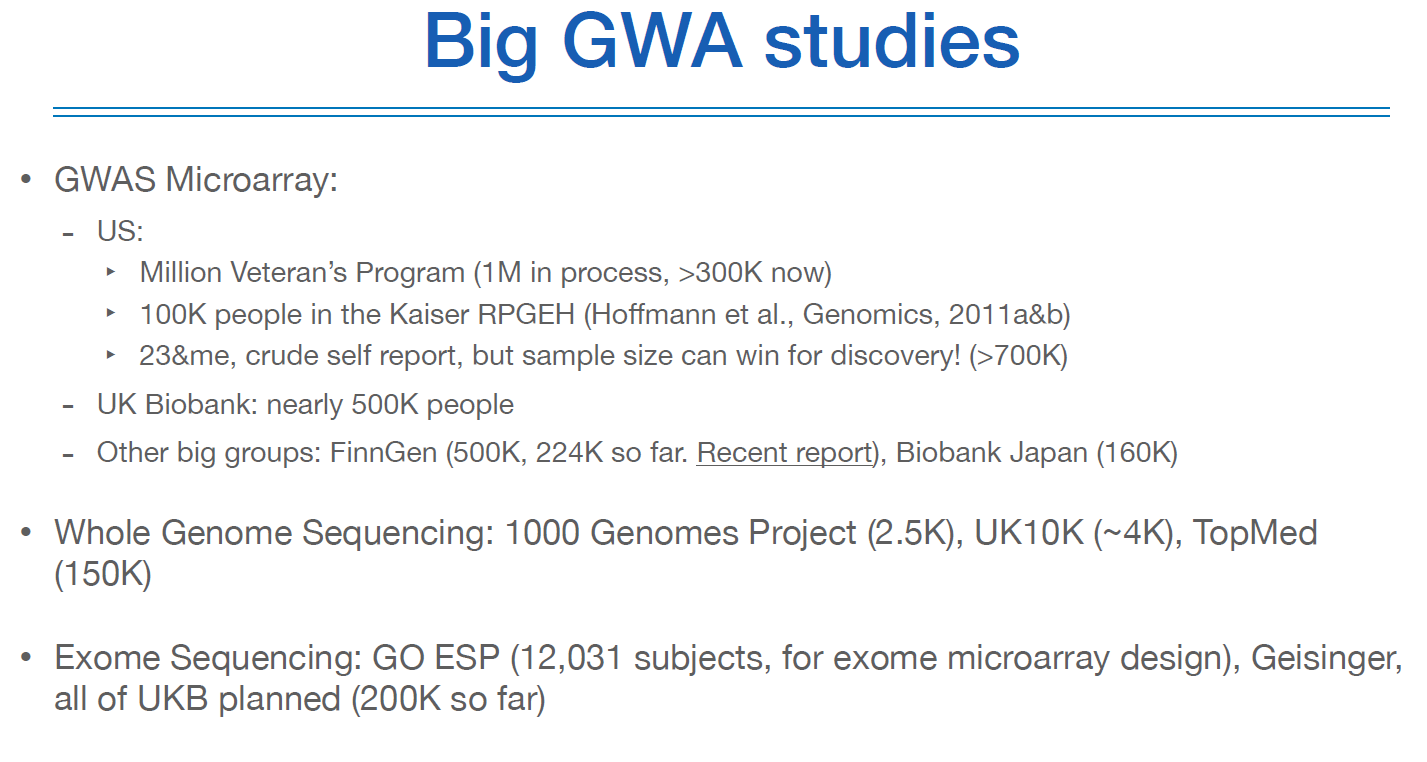 Big GWA studies

• GWAS Microarray:
  - US:
    ‣ Million Veteran's Program (1M in process, >300K now)
    ‣ 100K people in the Kaiser RPGEH (Hoffmann et al., Genomics, 2011a&b)
    ‣ 23&me, crude self report, but sample size can win for discovery! (>700K)
  - UK Biobank: nearly 500K people
  - Other big groups: FinnGen (500K, 224K so far. Recent report), Biobank Japan (160K)

• Whole Genome Sequencing: 1000 Genomes Project (2.5K), UK10K (~4K), TopMed (150K)

• Exome Sequencing: GO ESP (12,031 subjects, for exome microarray design), Geisinger, all of UKB planned (200K so far)